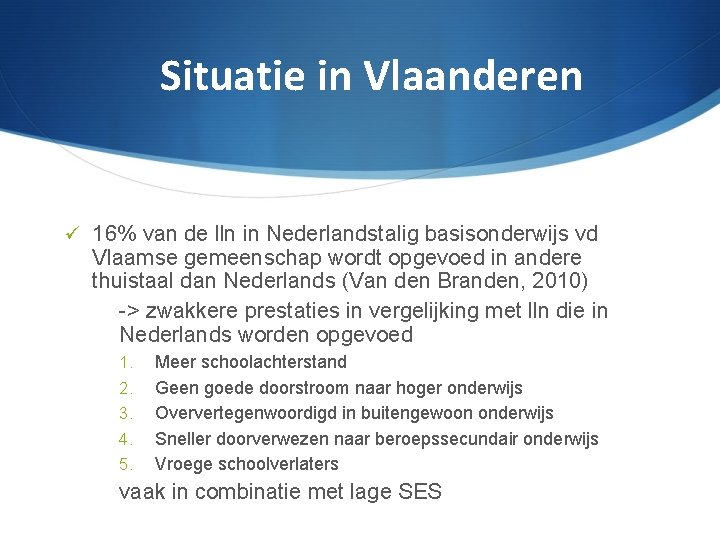 Situatie in Vlaanderen

✓ 16% van de lln in Nederlandstalig basisonderwijs vd Vlaamse gemeenschap wordt opgevoed in andere thuistaal dan Nederlands (Van den Branden, 2010)

-> zwakkere prestaties in vergelijking met lln die in Nederlands worden opgevoed

1. Meer schoolachterstand
2. Geen goede doorstroom naar hoger onderwijs
3. Oververtegenwoordigd in buitengewoon onderwijs
4. Sneller doorverwezen naar beroepssecundair onderwijs
5. Vroege schoolverlaters

vaak in combinatie met lage SES